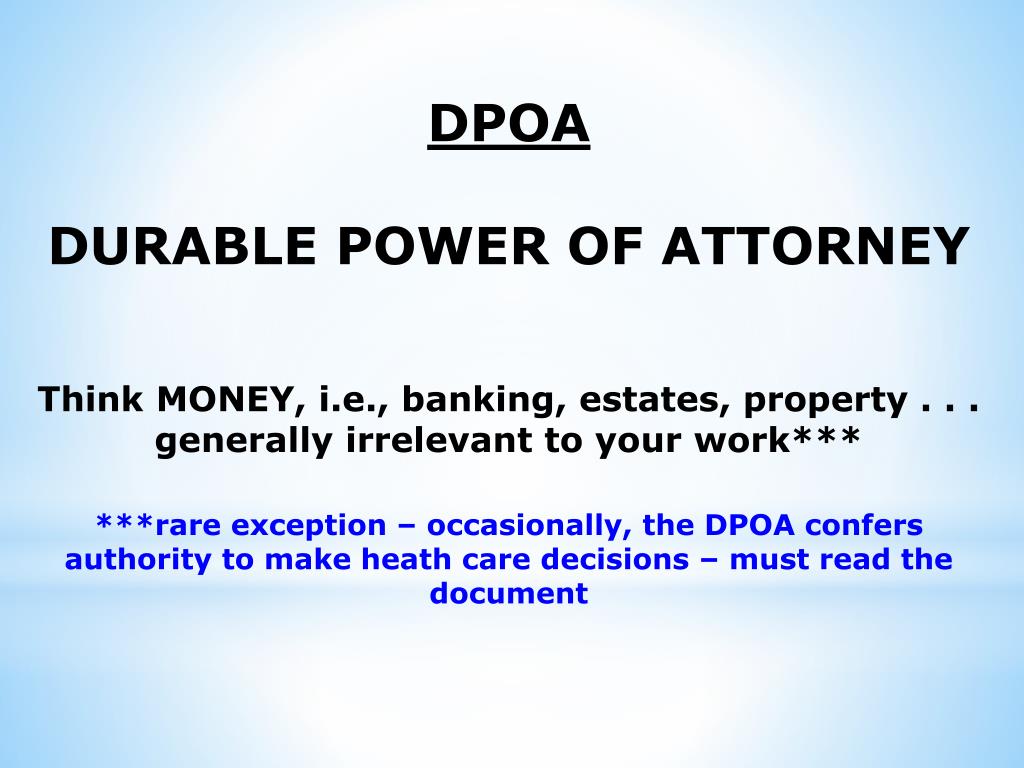 DPOA

DURABLE POWER OF ATTORNEY

Think MONEY, i.e., banking, estates, property . . . generally irrelevant to your work***

***rare exception – occasionally, the DPOA confers authority to make heath care decisions – must read the document